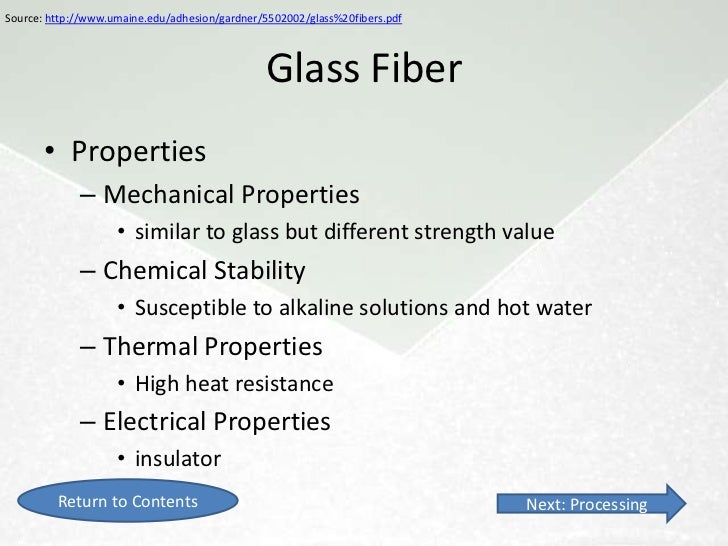 Source: http://www.umaine.edu/adhesion/gardner/5502002/glass%20fibers.pdf

Glass Fiber

• Properties
– Mechanical Properties
• similar to glass but different strength value
– Chemical Stability
• Susceptible to alkaline solutions and hot water
– Thermal Properties
• High heat resistance
– Electrical Properties
• insulator

Return to Contents

Next: Processing